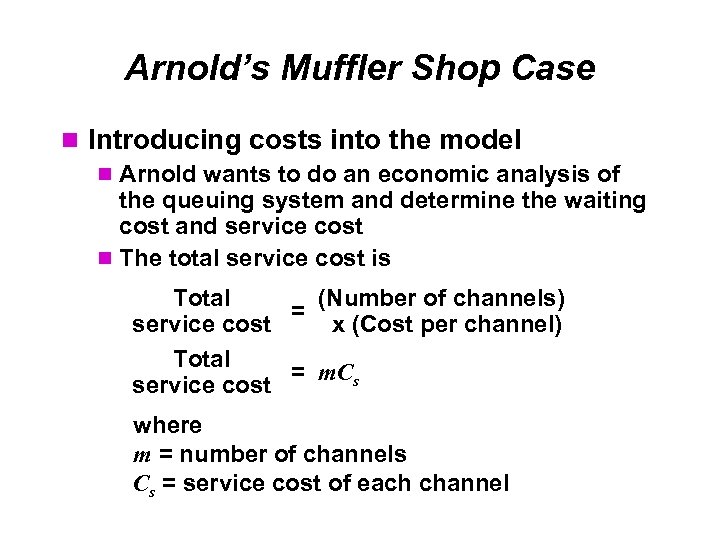 Arnold's Muffler Shop Case

Introducing costs into the model

Arnold wants to do an economic analysis of the queuing system and determine the waiting cost and service cost

The total service cost is

Total service cost = (Number of channels) x (Cost per channel)

Total service cost = $mC_s$

where
$m$ = number of channels
$C_s$ = service cost of each channel